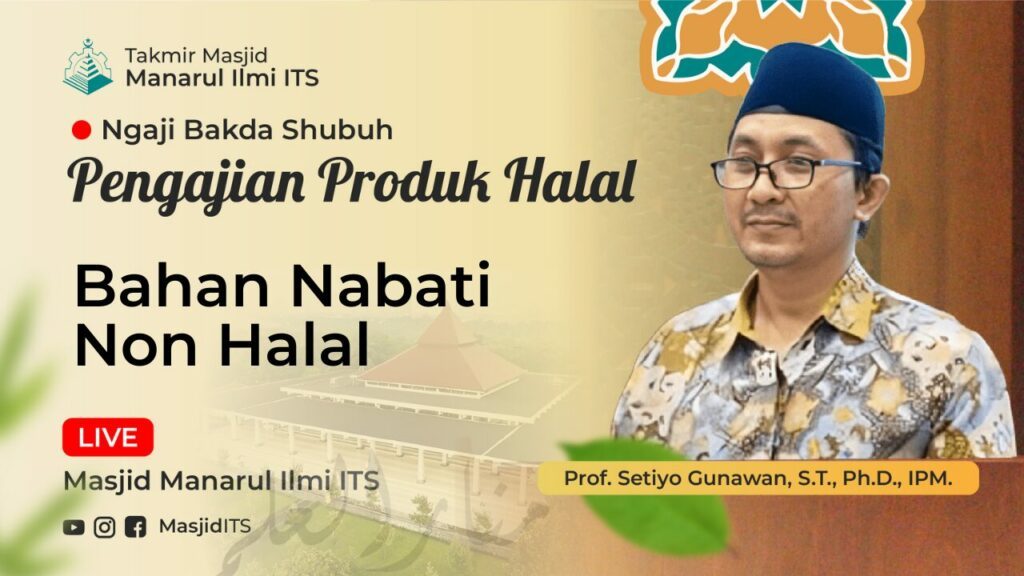 Takmir Masjid
Manarul Ilmi ITS

Ngaji Bakda Shubuh
Pengajian Produk Halal

Bahan Nabati
Non Halal

LIVE
Masjid Manarul Ilmi ITS

MasjidITS

Prof. Setiyo Gunawan, S.T., Ph.D., IPM.